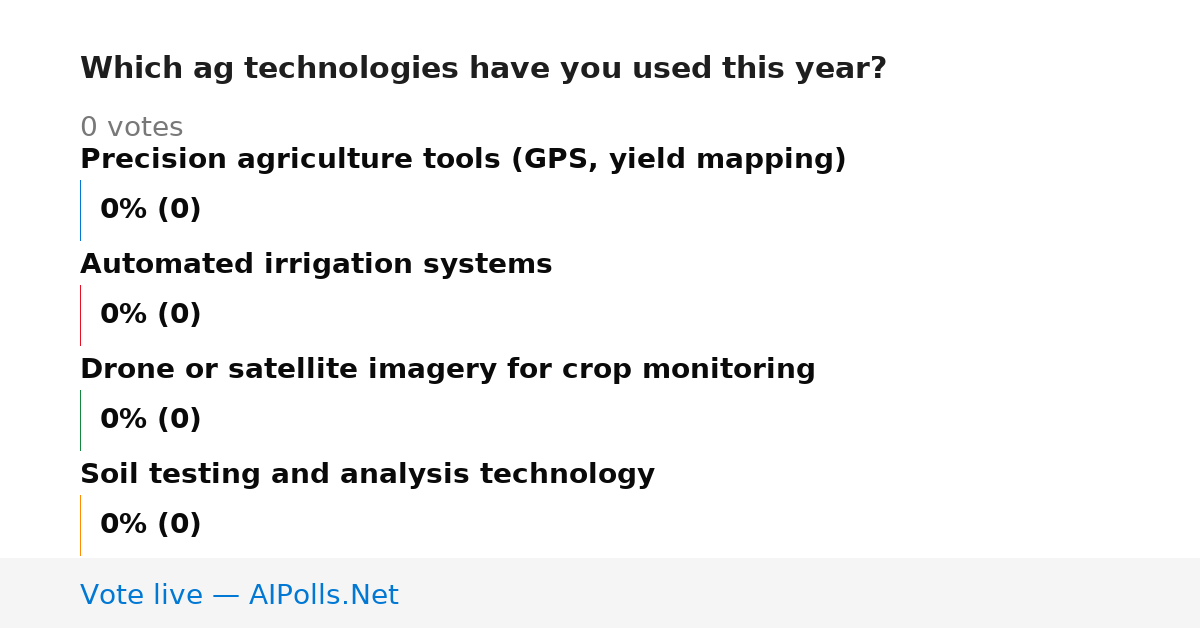 Which ag technologies have you used this year?

0 votes

Precision agriculture tools (GPS, yield mapping)

0% (0)

Automated irrigation systems

0% (0)

Drone or satellite imagery for crop monitoring

0% (0)

Soil testing and analysis technology

0% (0)

Vote live — AIPolls.Net